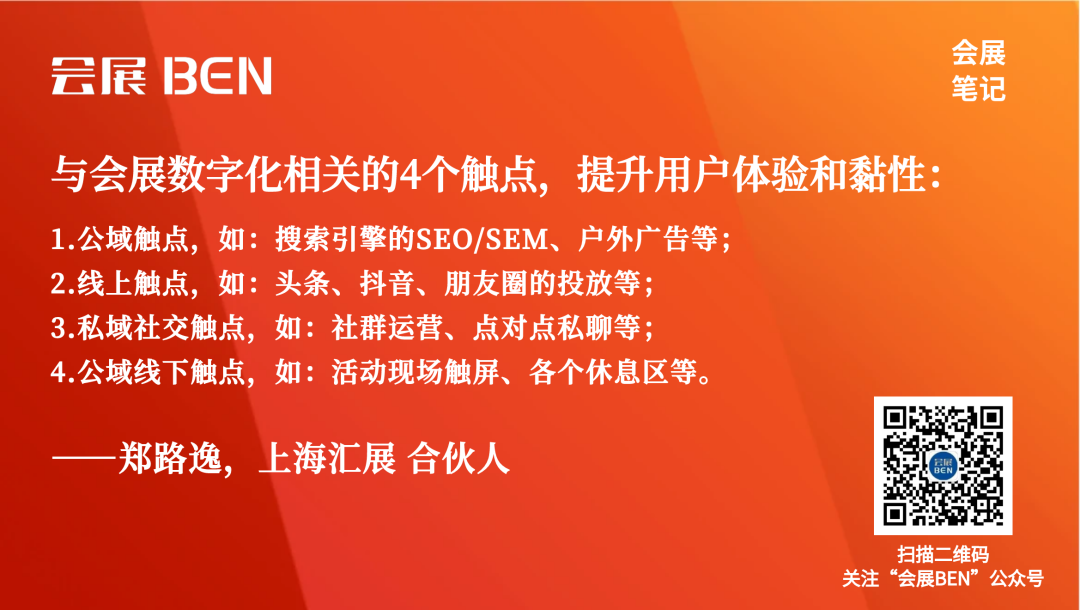 会展 BEN

会展
笔记

与会展数字化相关的4个触点，提升用户体验和黏性：

1.公域触点，如：搜索引擎的SEO/SEM、户外广告等；
2.线上触点，如：头条、抖音、朋友圈的投放等；
3.私域社交触点，如：社群运营、点对点私聊等；
4.公域线下触点，如：活动现场触屏、各个休息区等。

——郑路逸，上海汇展 合伙人

会展 BEN

扫描二维码
关注“会展BEN”公众号